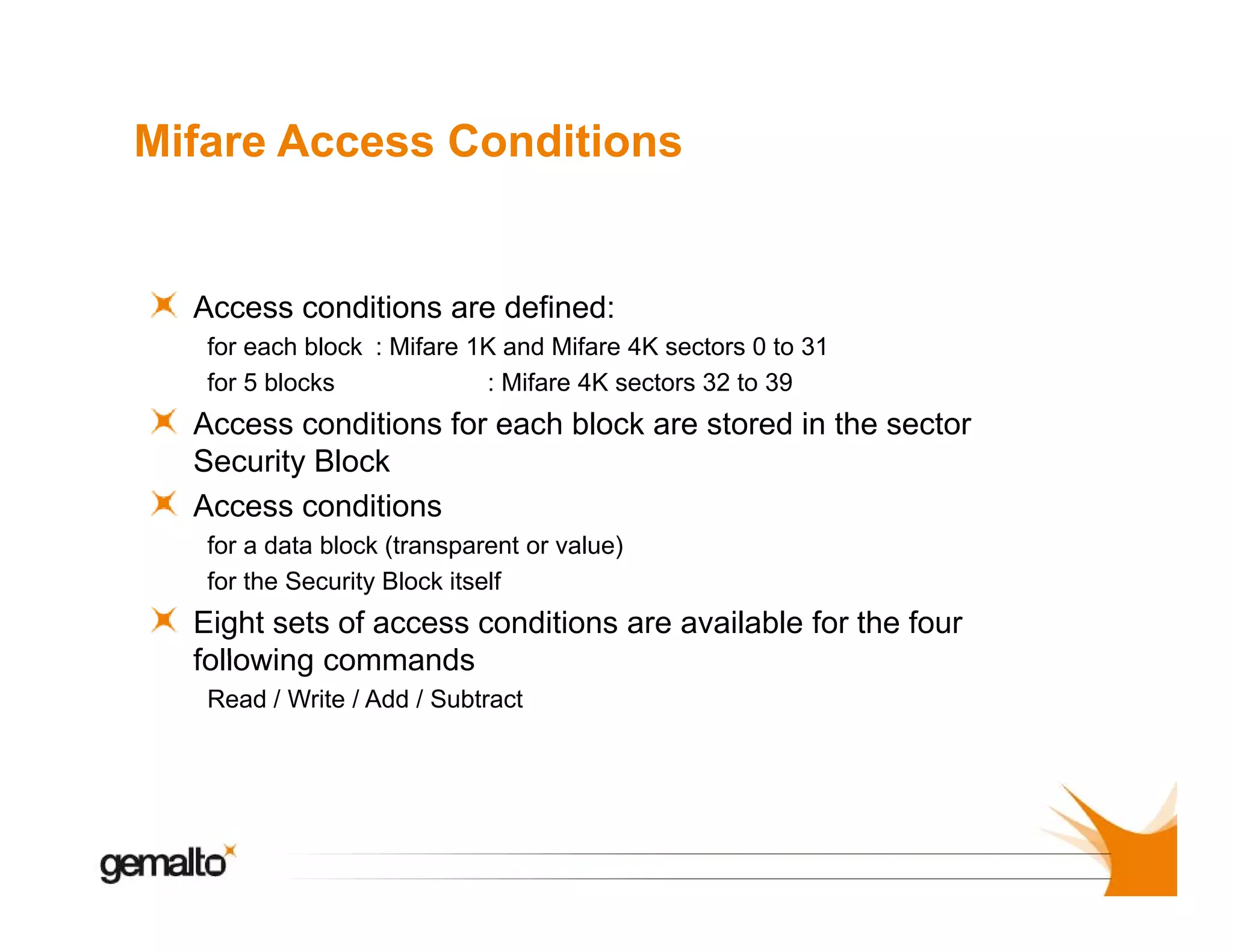 Mifare Access Conditions

Access conditions are defined:

for each block : Mifare 1K and Mifare 4K sectors 0 to 31

for 5 blocks : Mifare 4K sectors 32 to 39

Access conditions for each block are stored in the sector Security Block

Access conditions

for a data block (transparent or value)

for the Security Block itself

Eight sets of access conditions are available for the four following commands

Read / Write / Add / Subtract

gemalto